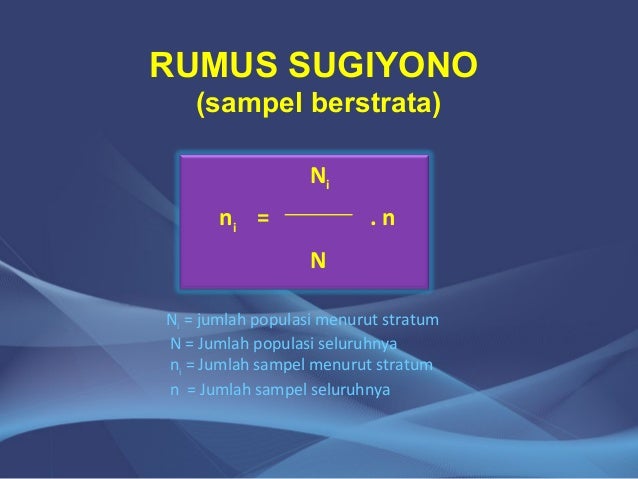 RUMUS SUGIYONO
(sampel berstrata)

$n_i = \frac{N_i}{N} . n$

$N_i$ = jumlah populasi menurut stratum
N = Jumlah populasi seluruhnya
$n_i$ = Jumlah sampel menurut stratum
n = Jumlah sampel seluruhnya